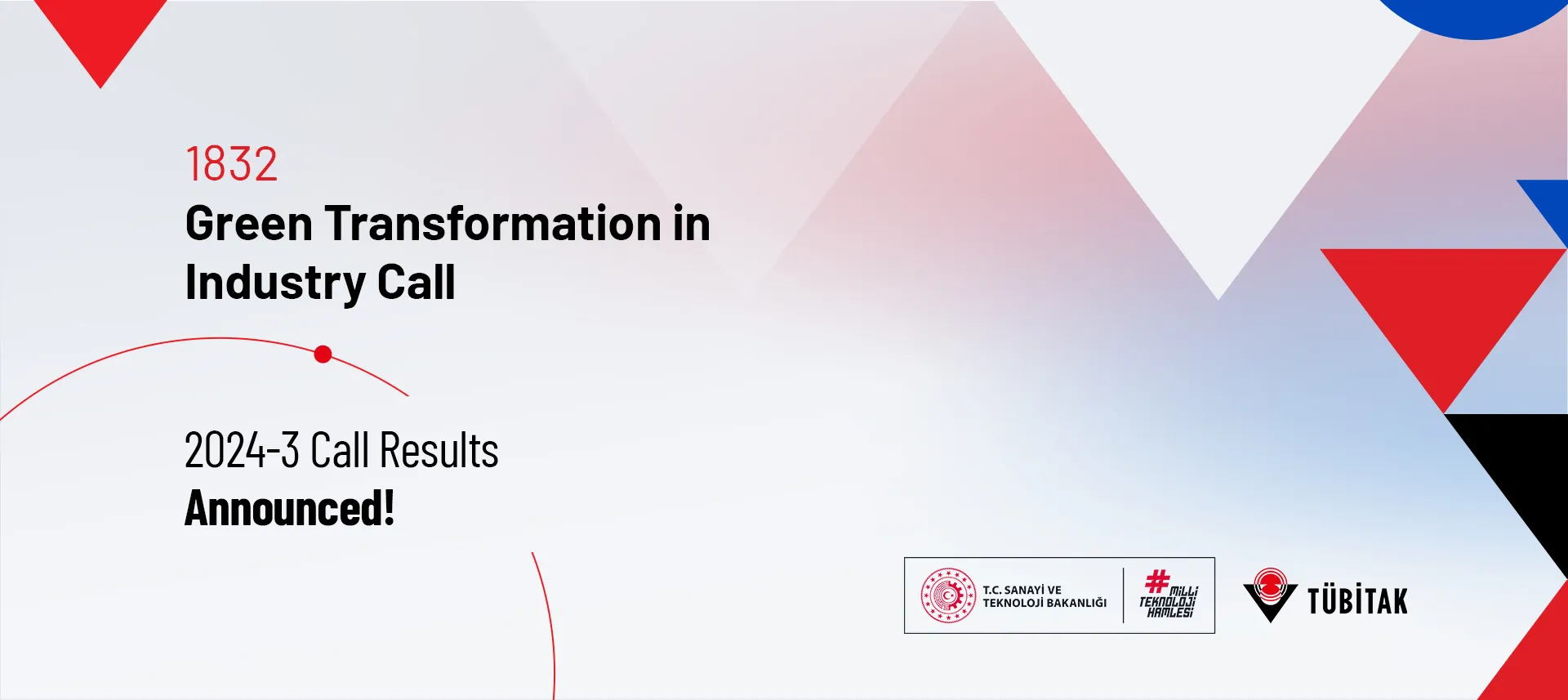 1832
Green Transformation in Industry Call

2024-3 Call Results
Announced!

T.C. SANAYİ VE TEKNOLOJİ BAKANLIĞI

#MİLLİ TEKNOLOJİ HAMLESİ

TÜBİTAK